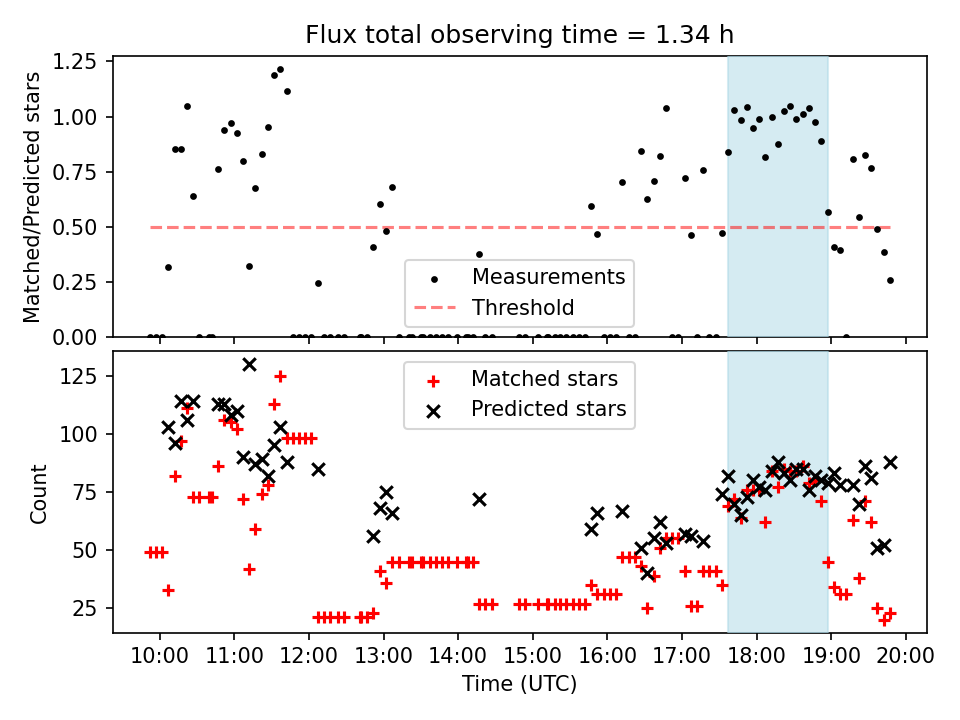 Flux total observing time = 1.34 h

Matched/Predicted stars

1.25
1.00
0.75
0.50
0.25
0.00

Measurements
Threshold

Count

125
100
75
50
25

Matched stars
Predicted stars

10:00 11:00 12:00 13:00 14:00 15:00 16:00 17:00 18:00 19:00 20:00

Time (UTC)